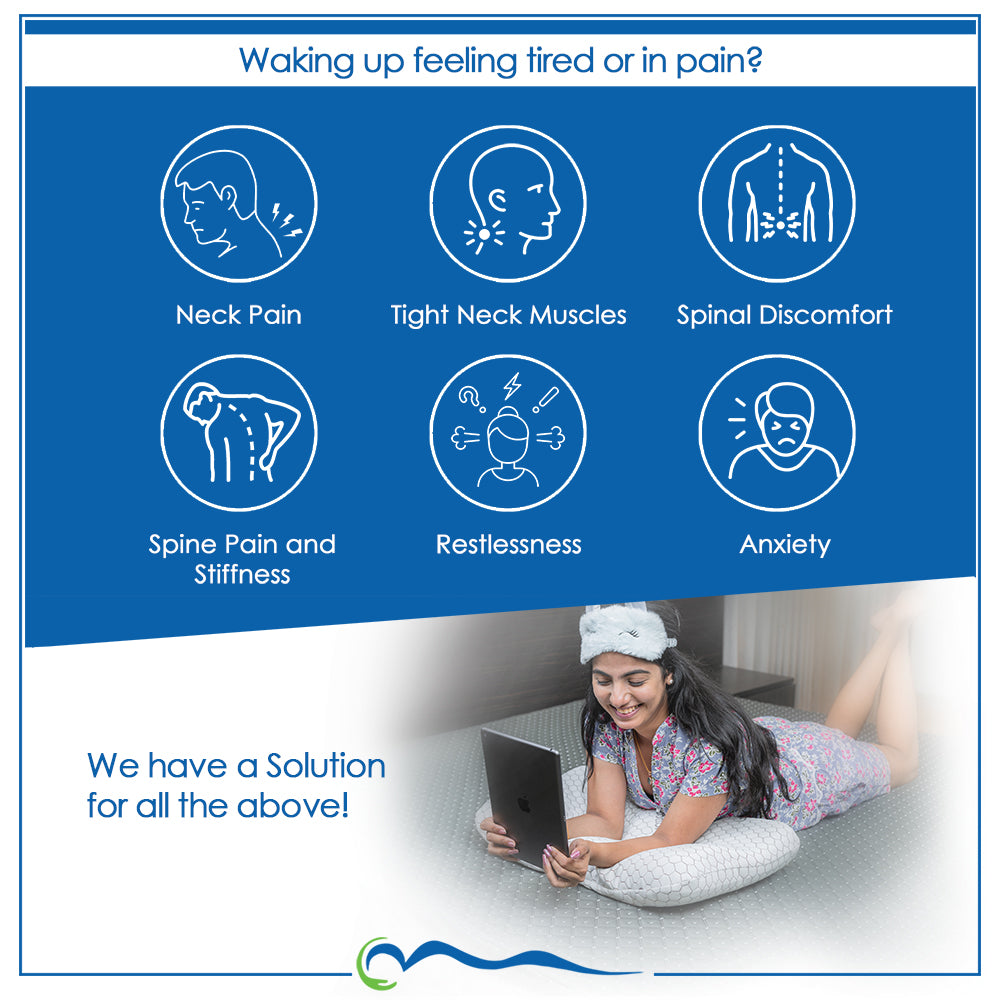 Waking up feeling tired or in pain?

Neck Pain

Tight Neck Muscles

Spinal Discomfort

Spine Pain and Stiffness

Restlessness

Anxiety

We have a Solution for all the above!